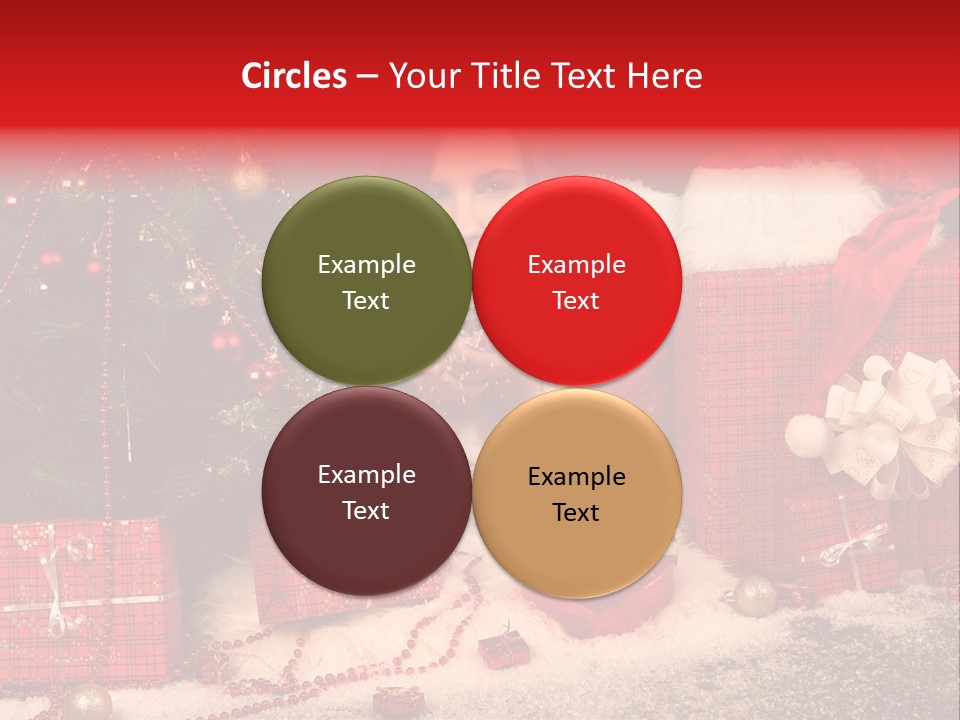 Circles – Your Title Text Here

Example Text

Example Text

Example Text

Example Text